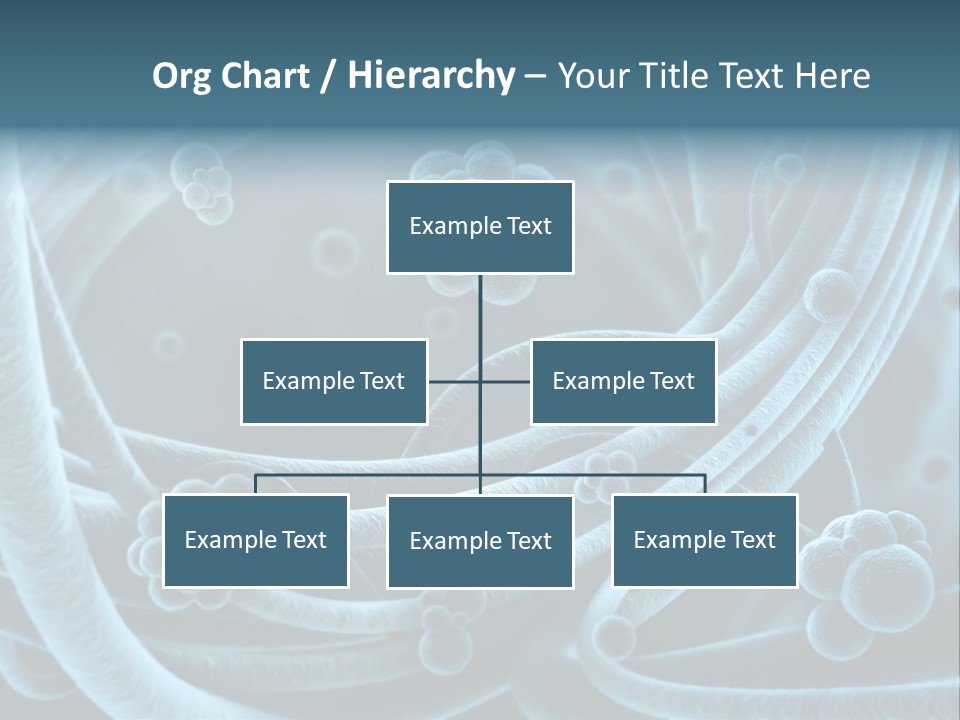 Org Chart / Hierarchy – Your Title Text Here

Example Text

Example Text

Example Text

Example Text

Example Text

Example Text